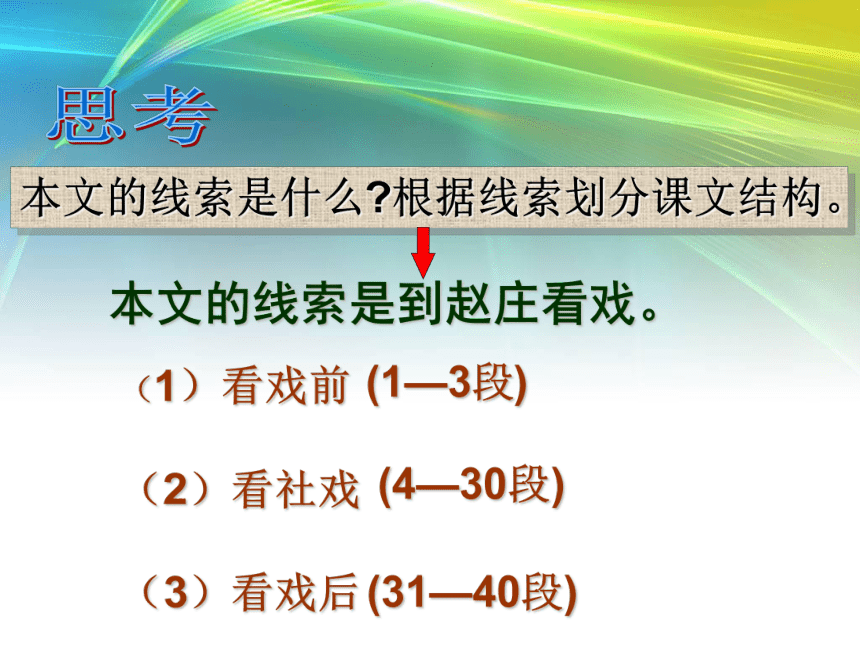 思考

本文的线索是什么?根据线索划分课文结构。

本文的线索是到赵庄看戏。

（1）看戏前 (1—3段)

（2）看社戏 (4—30段)

（3）看戏后 (31—40段)